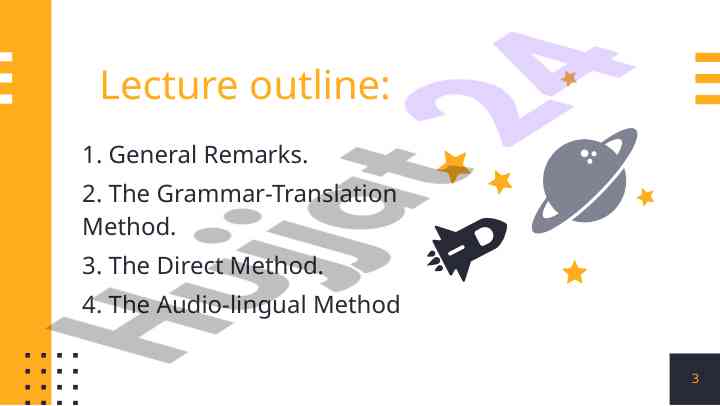 Lecture outline:

1. General Remarks.

2. The Grammar-Translation Method.

3. The Direct Method.

4. The Audio-lingual Method

Hujjat24

3